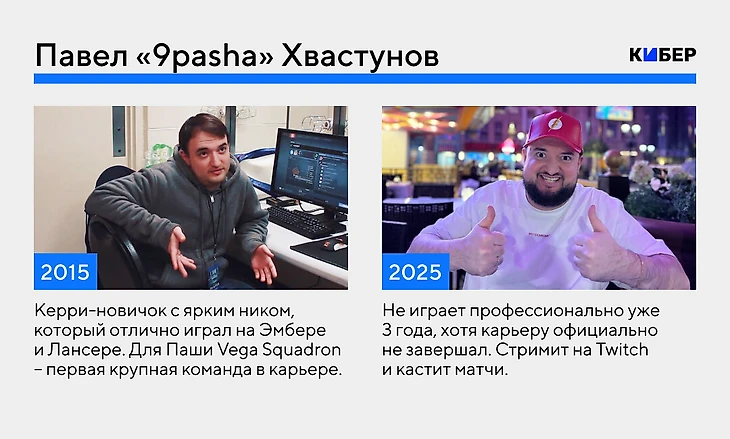 Павел «9pasha» Хвастунов

КИБЕР

2015

Керри-новичок с ярким ником, который отлично играл на Эмбере и Лансере. Для Паши Vega Squadron – первая крупная команда в карьере.

2025

Не играет профессионально уже 3 года, хотя карьеру официально не завершал. Стримит на Twitch и кастит матчи.